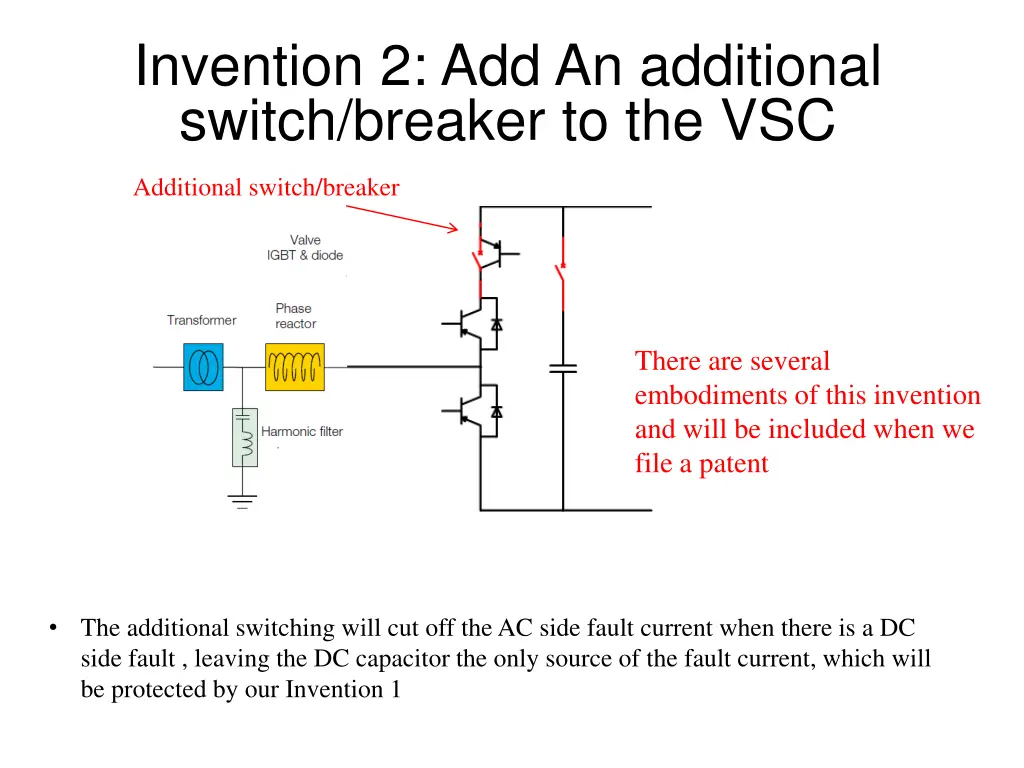 Invention 2: Add An additional switch/breaker to the VSC

Additional switch/breaker

Valve IGBT & diode

Transformer

Phase reactor

Harmonic filter

There are several embodiments of this invention and will be included when we file a patent

• The additional switching will cut off the AC side fault current when there is a DC side fault , leaving the DC capacitor the only source of the fault current, which will be protected by our Invention 1